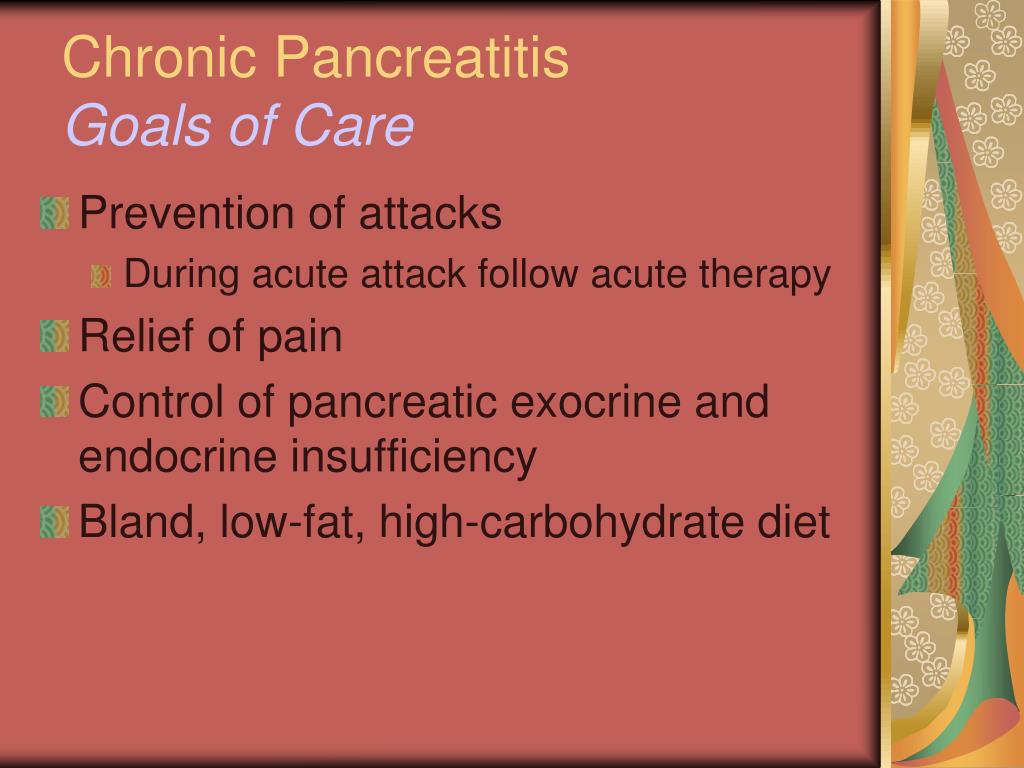 Chronic Pancreatitis
Goals of Care

Prevention of attacks

During acute attack follow acute therapy

Relief of pain

Control of pancreatic exocrine and endocrine insufficiency

Bland, low-fat, high-carbohydrate diet